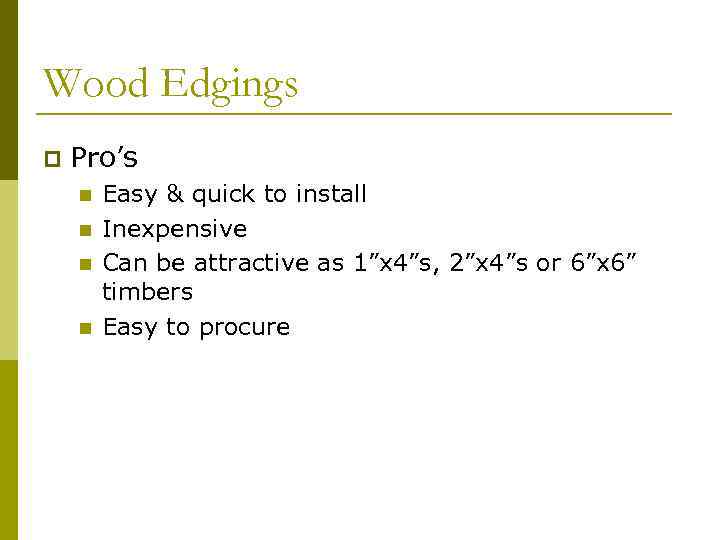 Wood Edgings

Pro’s

Easy & quick to install

Inexpensive

Can be attractive as 1”x4”s, 2”x4”s or 6”x6” timbers

Easy to procure